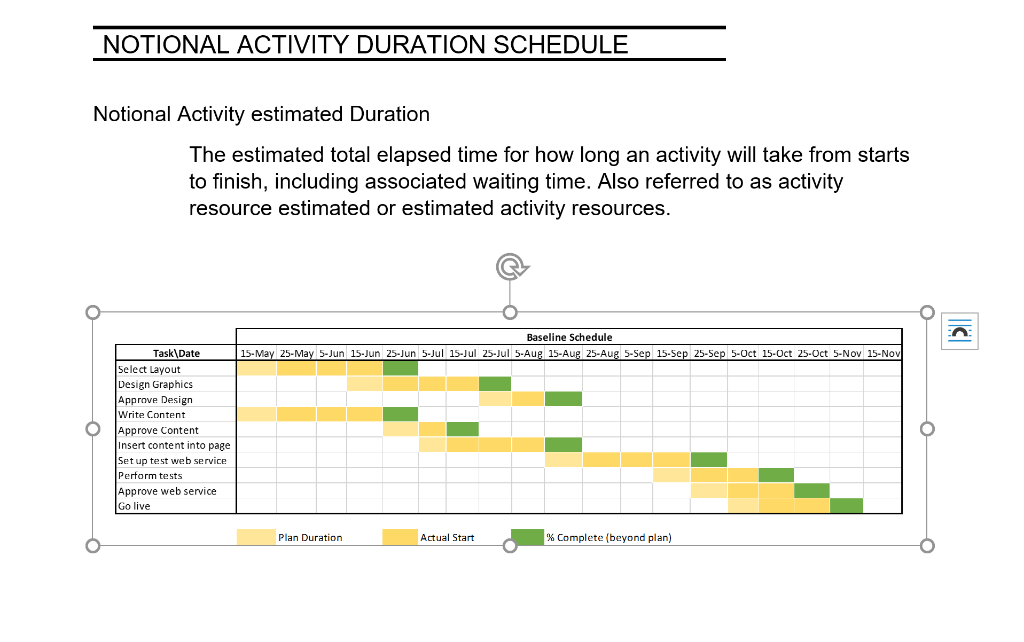 NOTIONAL ACTIVITY DURATION SCHEDULE

Notional Activity estimated Duration

The estimated total elapsed time for how long an activity will take from starts to finish, including associated waiting time. Also referred to as activity resource estimated or estimated activity resources.

Baseline Schedule

| Task\Date | 15-May | 25-May | 5-Jun | 15-Jun | 25-Jun | 5-Jul | 15-Jul | 25-Jul | 5-Aug | 15-Aug | 25-Aug | 5-Sep | 15-Sep | 25-Sep | 5-Oct | 15-Oct | 25-Oct | 5-Nov | 15-Nov |
|---|---|---|---|---|---|---|---|---|---|---|---|---|---|---|---|---|---|---|---|
| Select Layout | | | | | | | | | | | | | | | | | | | |
| Design Graphics | | | | | | | | | | | | | | | | | | | |
| Approve Design | | | | | | | | | | | | | | | | | | | |
| Write Content | | | | | | | | | | | | | | | | | | | |
| Approve Content | | | | | | | | | | | | | | | | | | | |
| Insert content into page | | | | | | | | | | | | | | | | | | | |
| Set up test web service | | | | | | | | | | | | | | | | | | | |
| Perform tests | | | | | | | | | | | | | | | | | | | |
| Approve web service | | | | | | | | | | | | | | | | | | | |
| Go live | | | | | | | | | | | | | | | | | | | |

Plan Duration
Actual Start
% Complete (beyond plan)